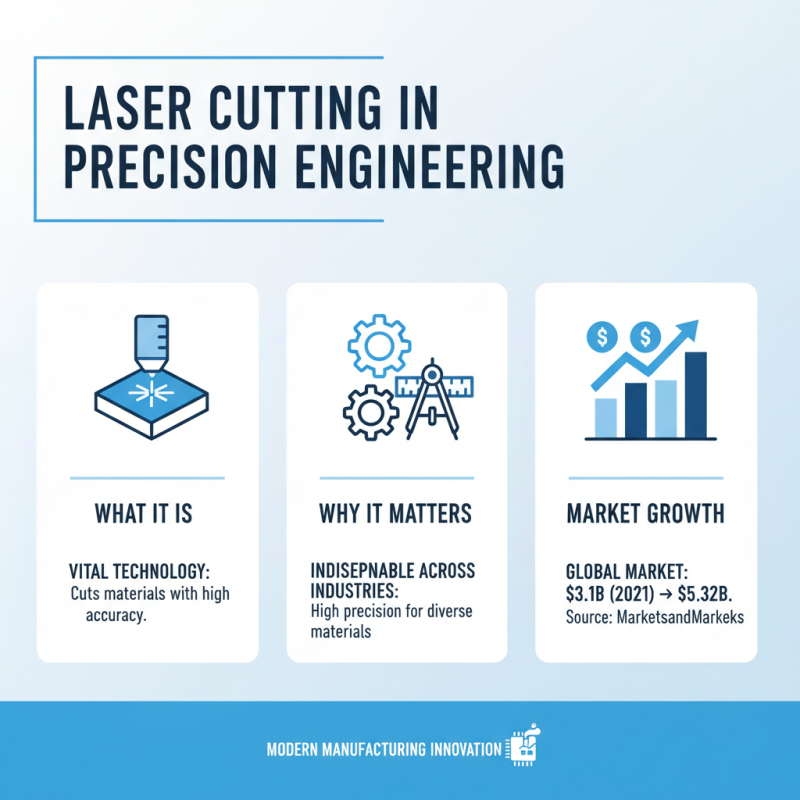 LASER CUTTING IN PRECISION ENGINEERING

WHAT IT IS

VITAL TECHNOLOGY:
Cuts materials with high accuracy.

WHY IT MATTERS

INDISEPNABLE ACROSS INDUSTRIES:
High precision for diverse materials

MARKET GROWTH

GLOBAL MARKET:
\$3.1B (2021) → \$5.32B.
Source: MarketsandMarkeks

MODERN MANUFACTURING INNOVATION